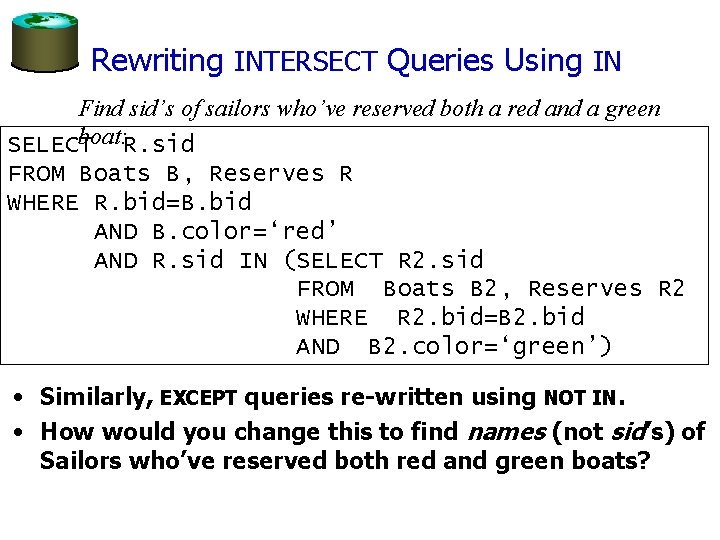 Rewriting INTERSECT Queries Using IN

Find sid's of sailors who've reserved both a red and a green boat:

SELECT R.sid
FROM Boats B, Reserves R
WHERE R.bid=B.bid
AND B.color='red'
AND R.sid IN (SELECT R2.sid
FROM Boats B2, Reserves R2
WHERE R2.bid=B2.bid
AND B2.color='green')

• Similarly, EXCEPT queries re-written using NOT IN.
• How would you change this to find names (not sid's) of Sailors who've reserved both red and green boats?